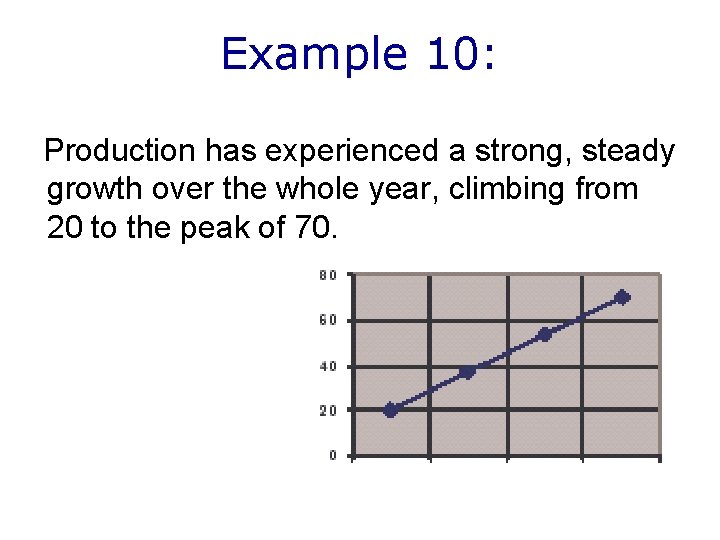 Example 10:

Production has experienced a strong, steady growth over the whole year, climbing from 20 to the peak of 70.

80
60
40
20
0